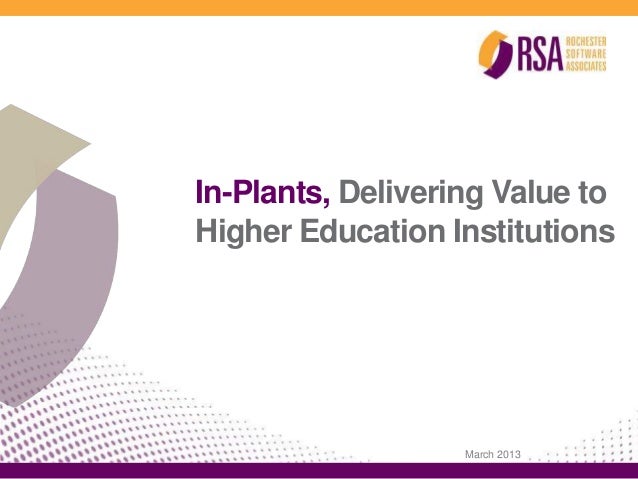 RSA ROCHESTER SOFTWARE ASSOCIATES

In-Plants, Delivering Value to Higher Education Institutions

March 2013